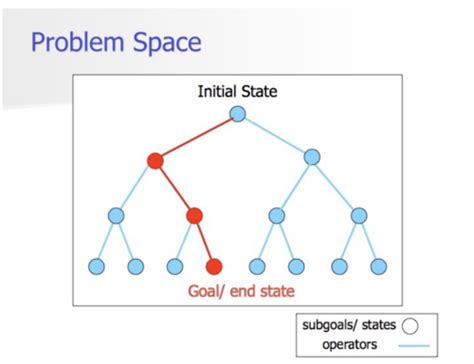 Problem Space

Initial State

Goal/ end state

subgoals/ states
operators